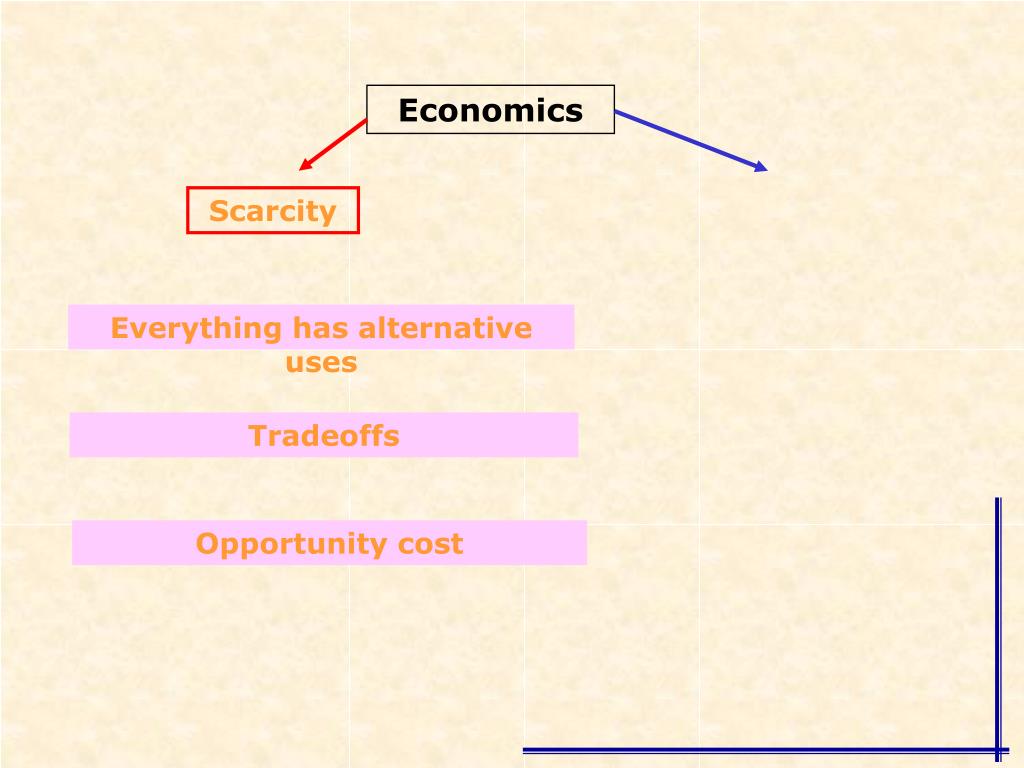 Economics

Scarcity

Everything has alternative uses

Tradeoffs

Opportunity cost